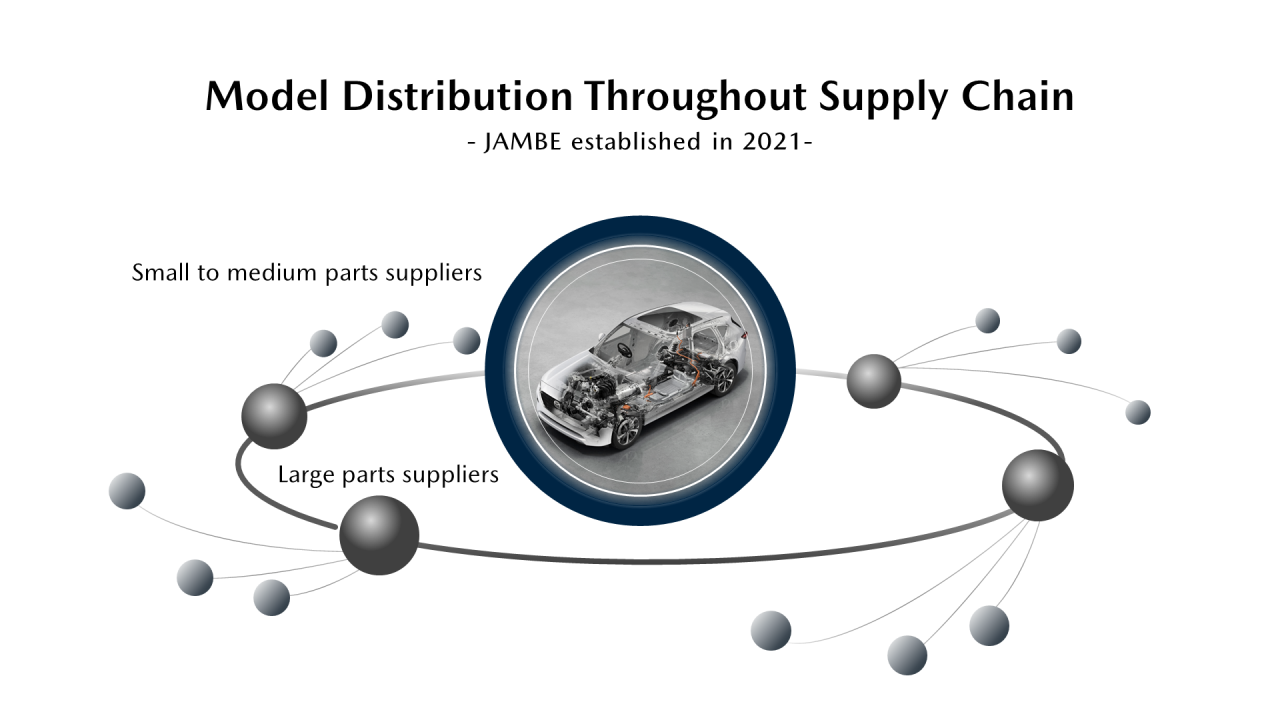 Model Distribution Throughout Supply Chain

- JAMBE established in 2021-

Small to medium parts suppliers

Large parts suppliers